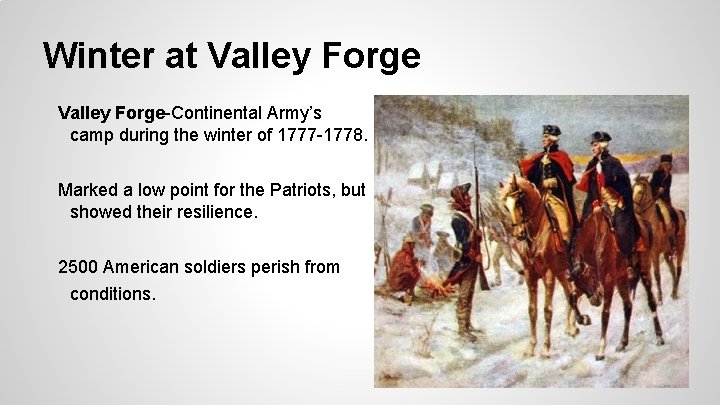 Winter at Valley Forge

Valley Forge-Continental Army's camp during the winter of 1777-1778.

Marked a low point for the Patriots, but showed their resilience.

2500 American soldiers perish from conditions.